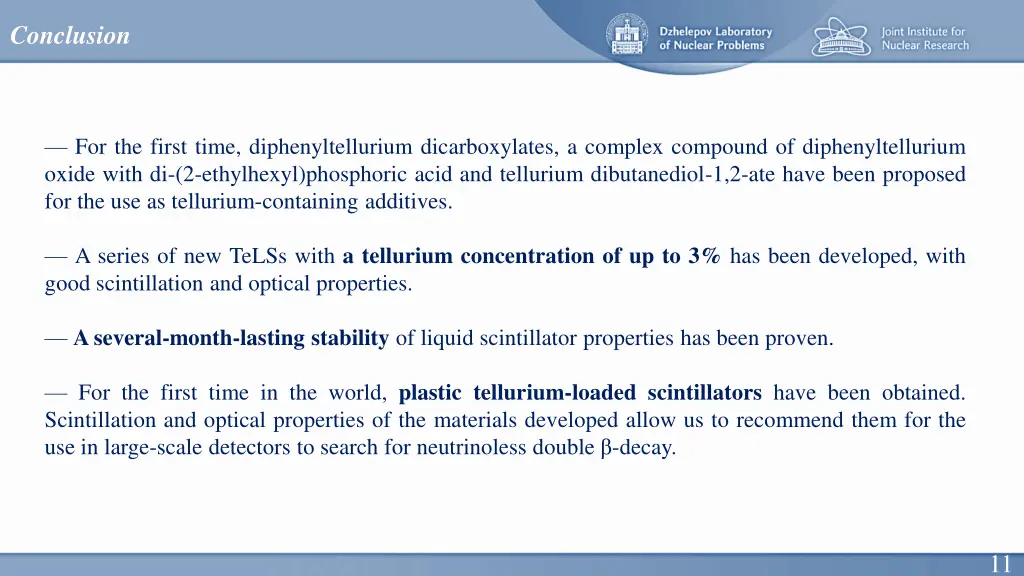 Conclusion

Dzhelepov Laboratory of Nuclear Problems

Joint Institute for Nuclear Research

— For the first time, diphenyltellurium dicarboxylates, a complex compound of diphenyltellurium oxide with di-(2-ethylhexyl)phosphoric acid and tellurium dibutanediol-1,2-ate have been proposed for the use as tellurium-containing additives.

— A series of new TeLSs with a tellurium concentration of up to 3% has been developed, with good scintillation and optical properties.

— A several-month-lasting stability of liquid scintillator properties has been proven.

— For the first time in the world, plastic tellurium-loaded scintillators have been obtained. Scintillation and optical properties of the materials developed allow us to recommend them for the use in large-scale detectors to search for neutrinoless double β-decay.

11